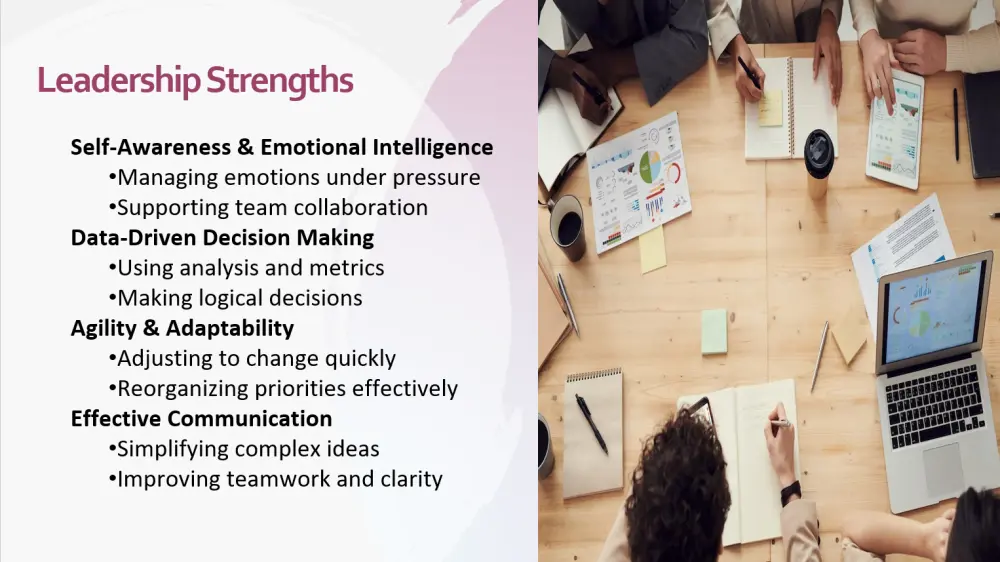 Leadership Strengths

Self-Awareness & Emotional Intelligence
•Managing emotions under pressure
•Supporting team collaboration
Data-Driven Decision Making
•Using analysis and metrics
•Making logical decisions
Agility & Adaptability
•Adjusting to change quickly
•Reorganizing priorities effectively
Effective Communication
•Simplifying complex ideas
•Improving teamwork and clarity